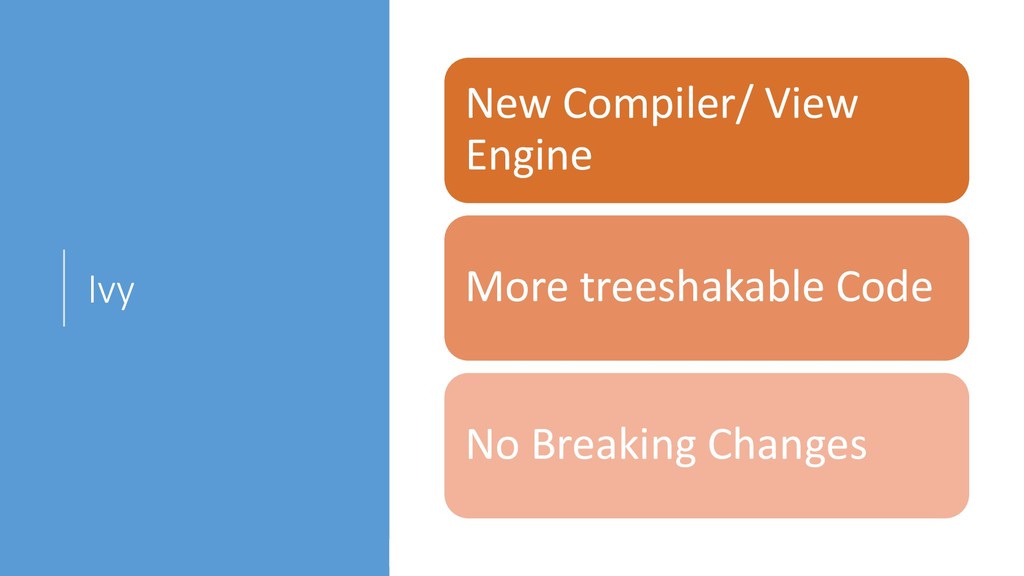 Ivy

New Compiler/ View Engine

More treeshakable Code

No Breaking Changes